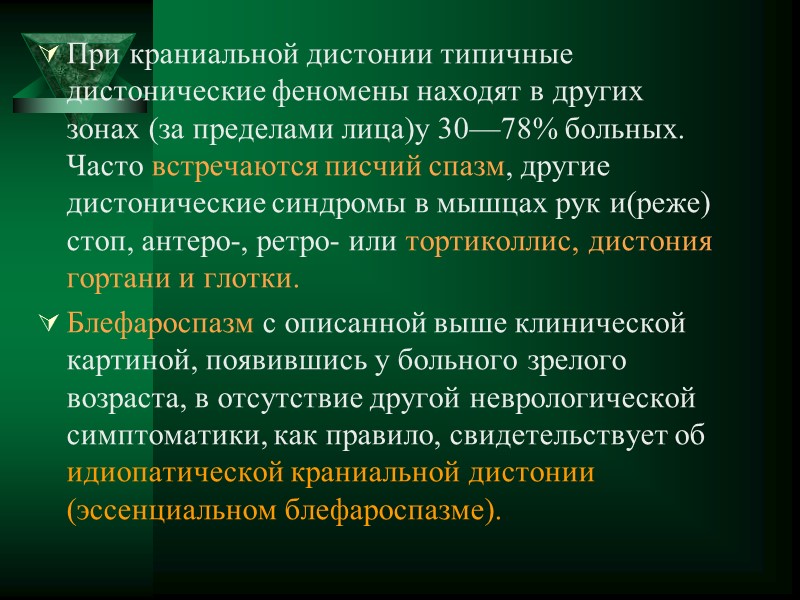 При краниальной дистонии типичные дистонические феномены находят в других зонах (за пределами лица)у 30—78% больных. Часто встречаются писчий спазм, другие дистонические синдромы в мышцах рук и(реже) стоп, антеро-, ретро- или тортиколлис, дистония гортани и глотки.

Блефароспазм с описанной выше клинической картиной, появившись у больного зрелого возраста, в отсутствие другой неврологической симптоматики, как правило, свидетельствует об идиопатической краниальной дистонии (эссенциальном блефароспазме).